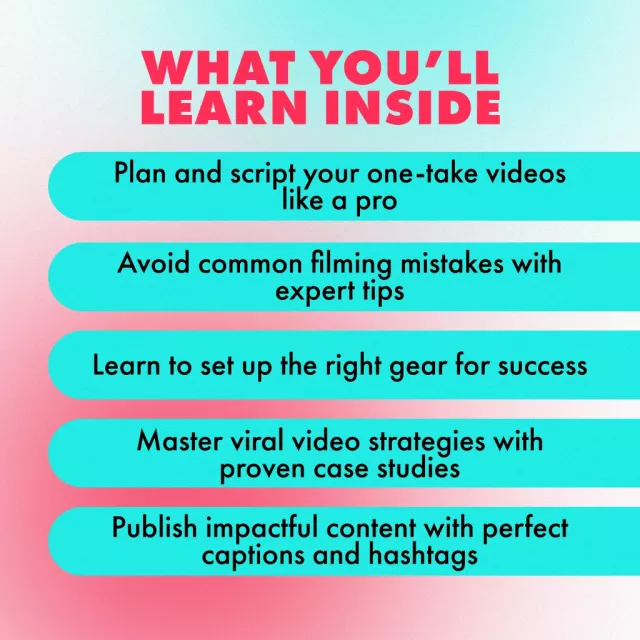 WHAT YOU'LL LEARN INSIDE

Plan and script your one-take videos like a pro

Avoid common filming mistakes with expert tips

Learn to set up the right gear for success

Master viral video strategies with proven case studies

Publish impactful content with perfect captions and hashtags